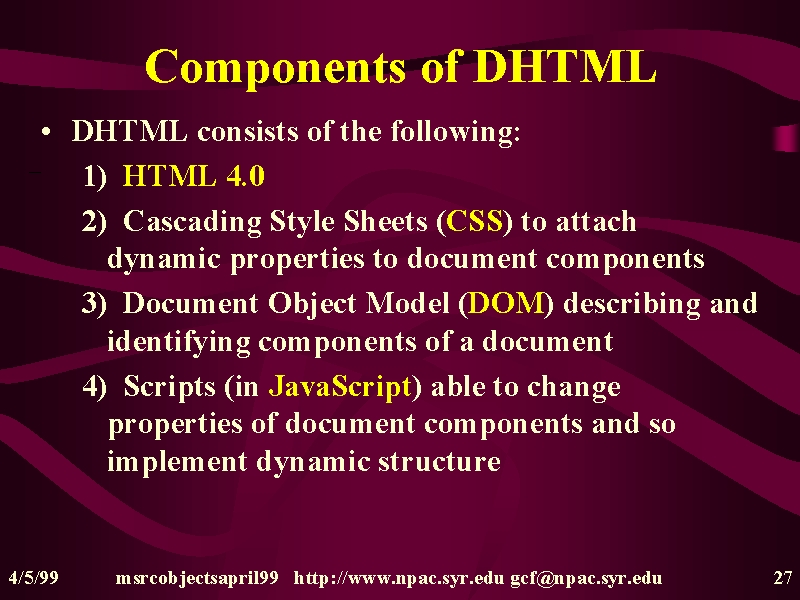 Components of DHTML

• DHTML consists of the following:

1) HTML 4.0

2) Cascading Style Sheets (CSS) to attach dynamic properties to document components

3) Document Object Model (DOM) describing and identifying components of a document

4) Scripts (in JavaScript) able to change properties of document components and so implement dynamic structure

4/5/99 msrcobjectsapril99 http://www.npac.syr.edu gcf@npac.syr.edu 27